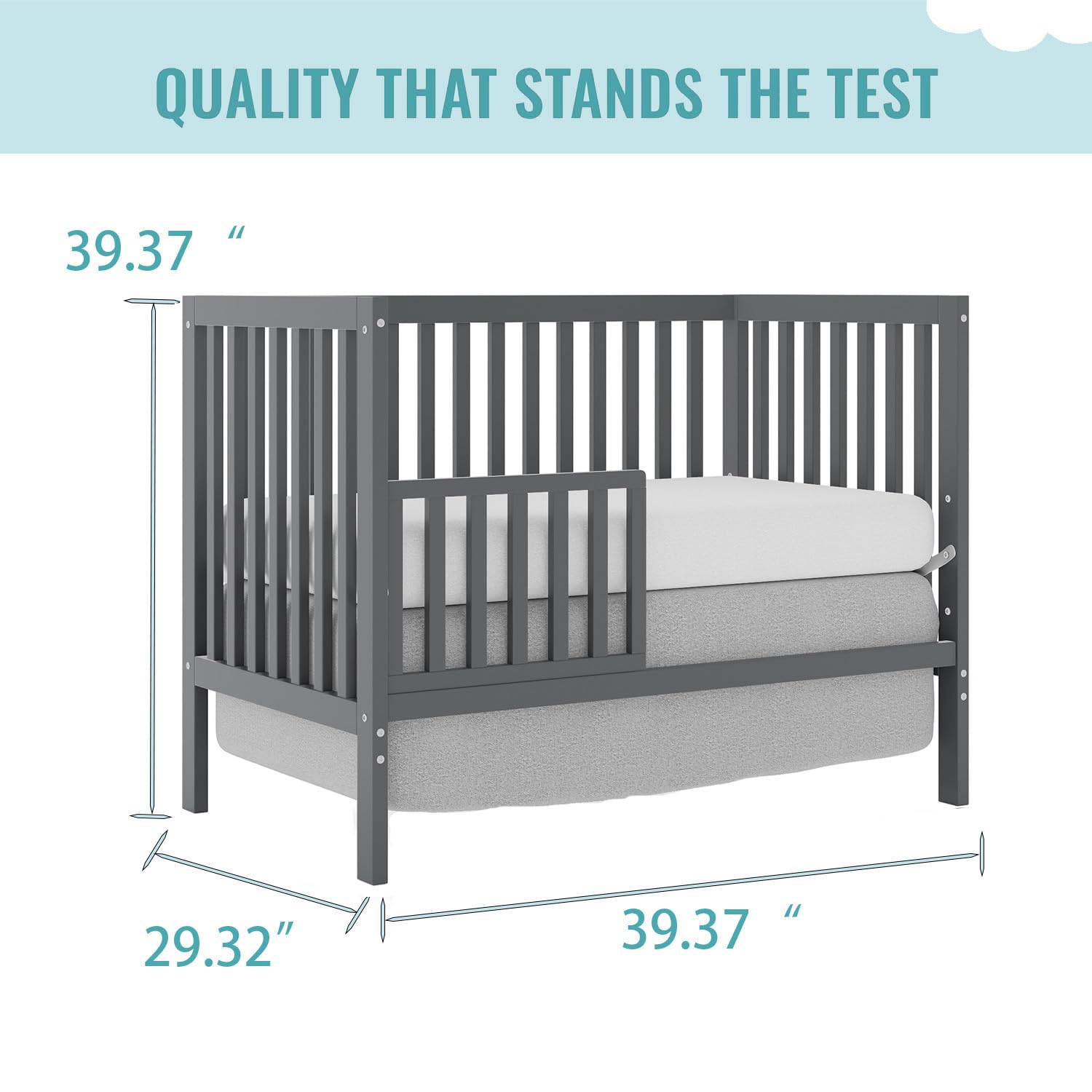 QUALITY THAT STANDS THE TEST

39.37 “

29.32”

39.37 “